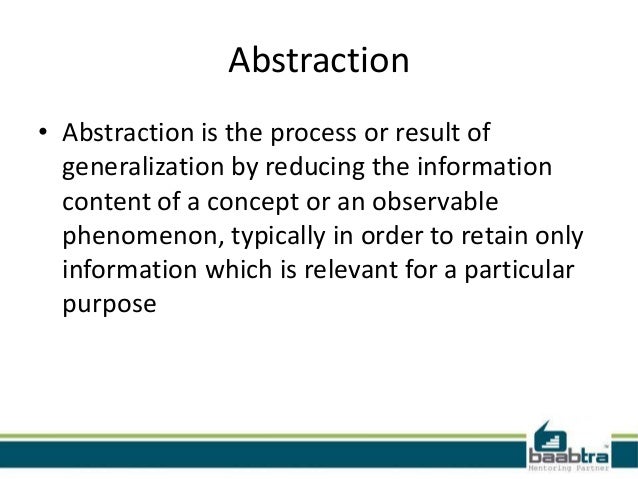 Abstraction

• Abstraction is the process or result of generalization by reducing the information content of a concept or an observable phenomenon, typically in order to retain only information which is relevant for a particular purpose

baabtra™
Mentoring Partner